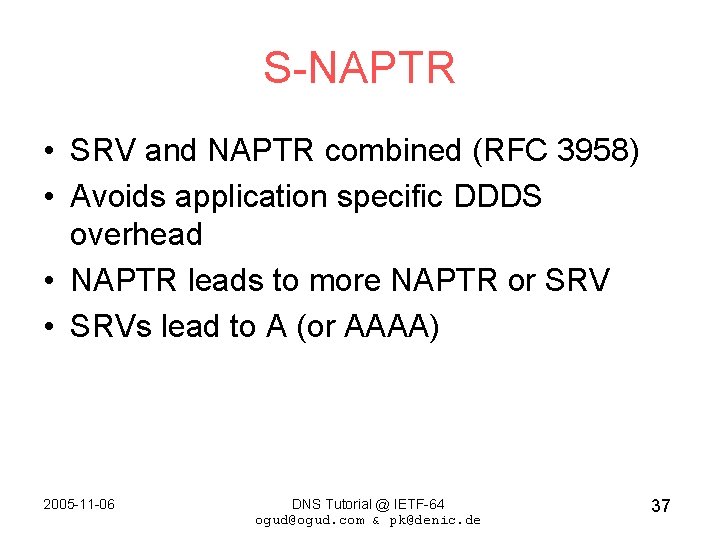 S-NAPTR

• SRV and NAPTR combined (RFC 3958)
• Avoids application specific DDDS overhead
• NAPTR leads to more NAPTR or SRV
• SRVs lead to A (or AAAA)

2005-11-06

DNS Tutorial @ IETF-64
ogud@ogud.com & pk@denic.de

37